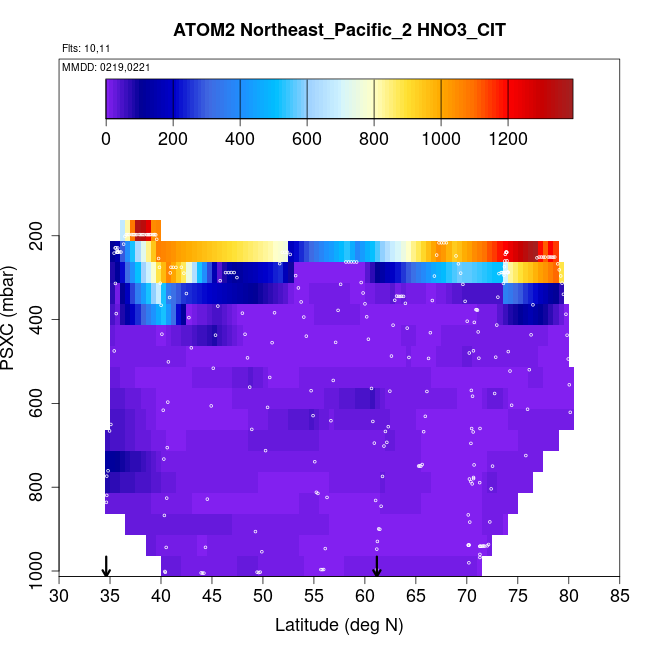 ATOM2 Northeast_Pacific_2 HNO3_CIT

Flts: 10,11

MMDD: 0219,0221

0 200 400 600 800 1000 1200

PSXC (mbar)

200
400
600
800
1000

30 35 40 45 50 55 60 65 70 75 80 85

Latitude (deg N)